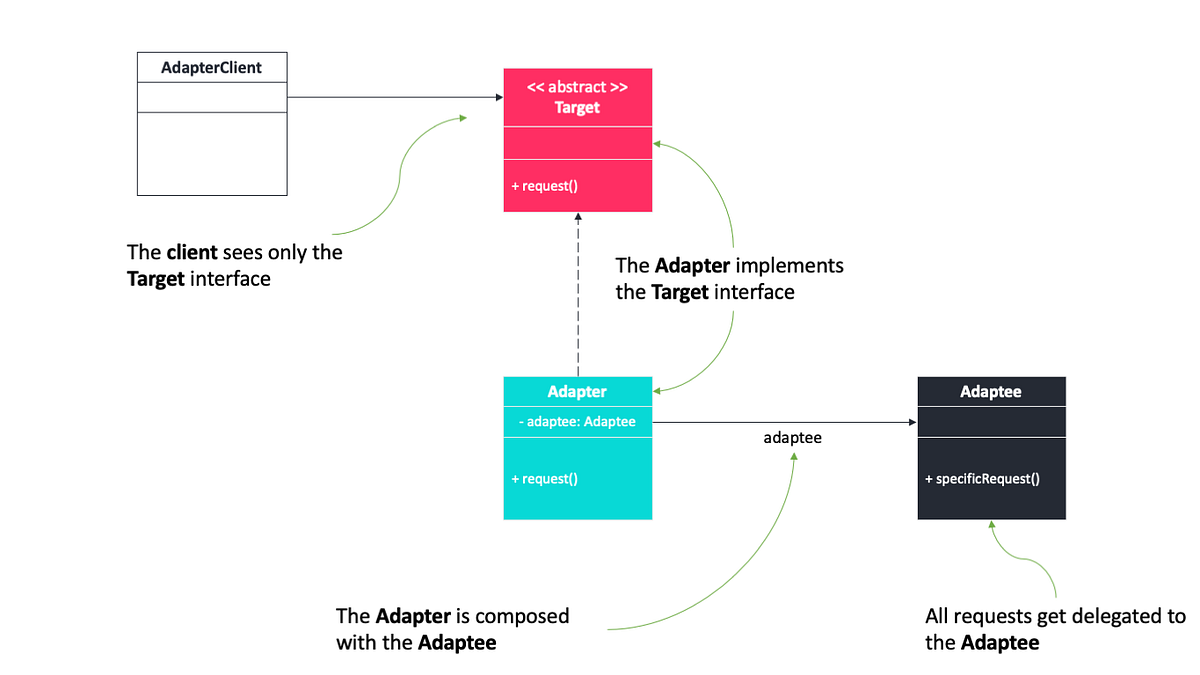 AdapterClient

<< abstract >>
Target

+ request()

The client sees only the Target interface

The Adapter implements the Target interface

Adapter

- adaptee: Adaptee

+ request()

adaptee

Adaptee

+ specificRequest()

The Adapter is composed with the Adaptee

All requests get delegated to the Adaptee